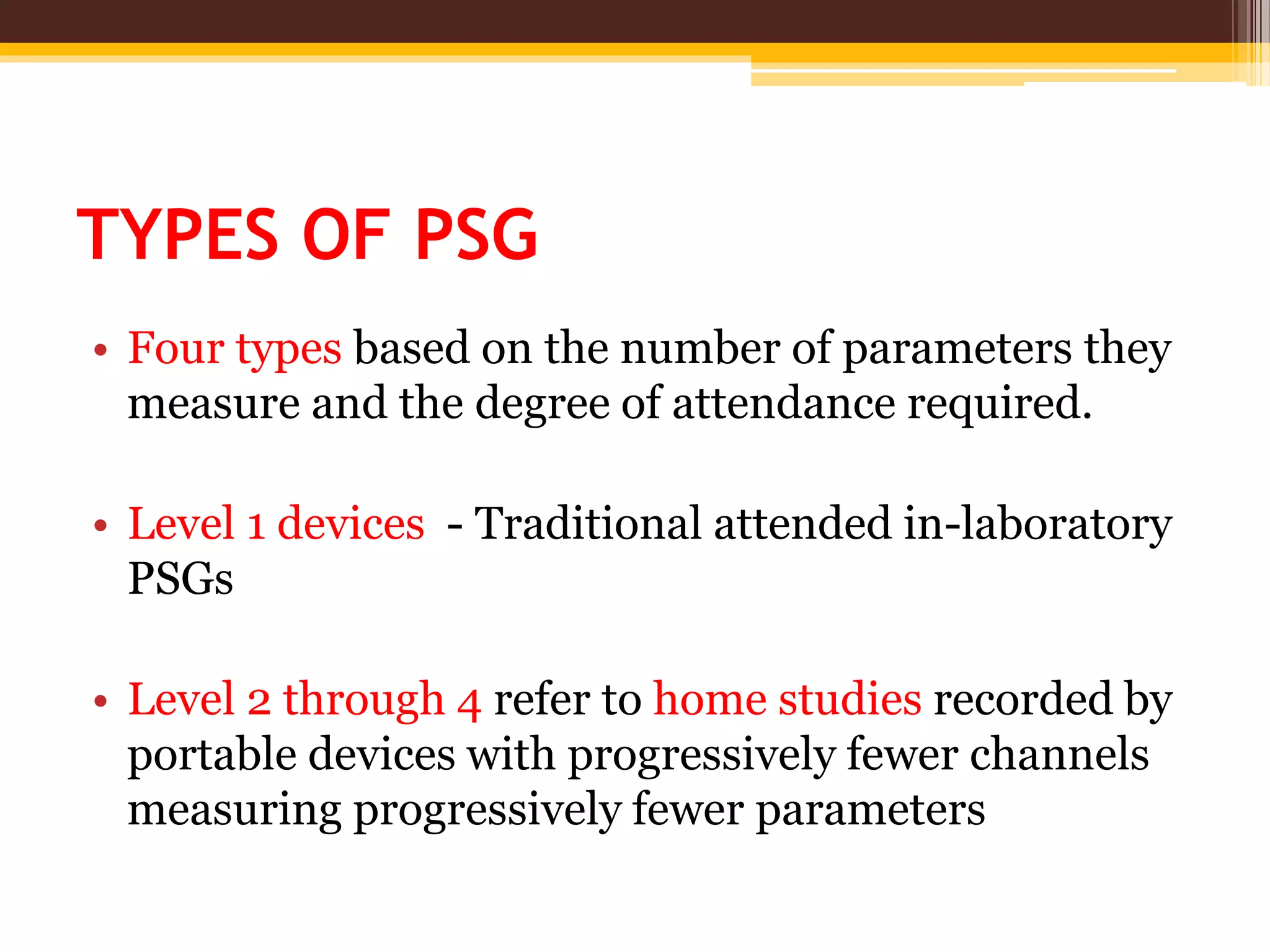 TYPES OF PSG

• Four types based on the number of parameters they measure and the degree of attendance required.

• Level 1 devices - Traditional attended in-laboratory PSGs

• Level 2 through 4 refer to home studies recorded by portable devices with progressively fewer channels measuring progressively fewer parameters